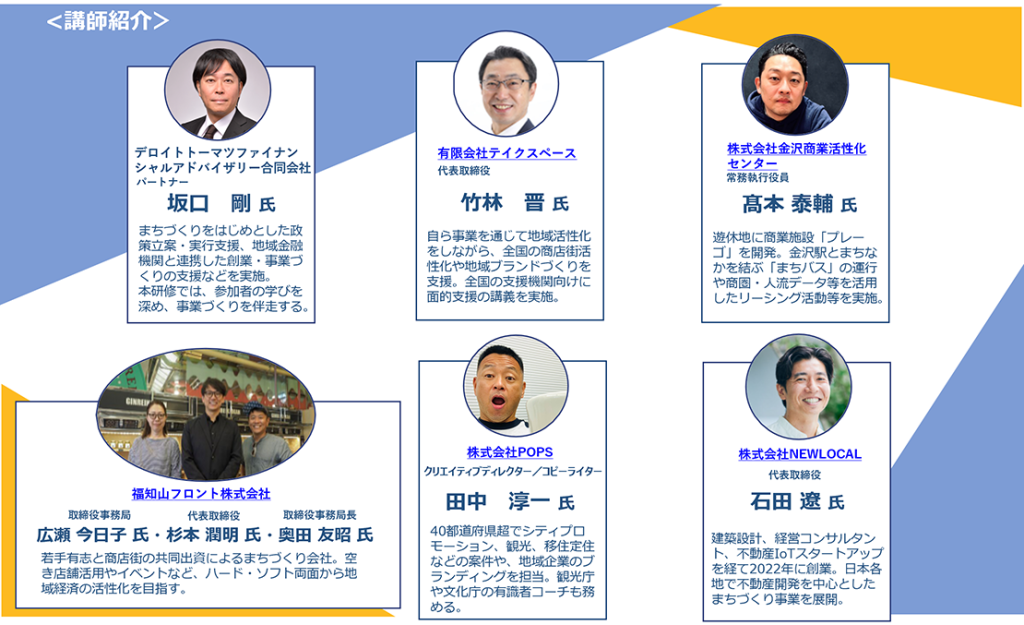 ＜講師紹介＞

デロイトトーマツファイナンシャルアドバイザリー合同会社
パートナー
坂口　剛 氏
まちづくりをはじめとした政策立案・実行支援、地域金融機関と連携した創業・事業づくりの支援などを実施。
本研修では、参加者の学びを深め、事業づくりを伴走する。

有限会社テイクスペース
代表取締役
竹林　晋 氏
自ら事業を通じて地域活性化をしながら、全国の商店街活性化や地域ブランドづくりを支援。全国の支援機関向けに面的支援の講義を実施。

株式会社金沢商業活性化センター
常務執行役員
髙本 泰輔 氏
遊休地に商業施設「プレーゴ」を開発。金沢駅とまちなかを結ぶ「まちバス」の運行や商圏・人流データ等を活用したリーシング活動等を実施。

福知山フロント株式会社
取締役事務局　代表取締役　取締役事務局長
広瀬 今日子 氏・杉本 潤明 氏・奥田 友昭 氏
若手有志と商店街の共同出資によるまちづくり会社。空き店舗活用やイベントなど、ハード・ソフト両面から地域経済の活性化を目指す。

株式会社POPS
クリエイティブディレクター／コピーライター
田中　淳一 氏
40都道府県超でシティプロモーション、観光、移住定住などの案件や、地域企業のブランディングを担当。観光庁や文化庁の有識者コーチも務める。

株式会社NEWLOCAL
代表取締役
石田 遼 氏
建築設計、経営コンサルタント、不動産IoTスタートアップを経て2022年に創業。日本各地で不動産開発を中心としたまちづくり事業を展開。